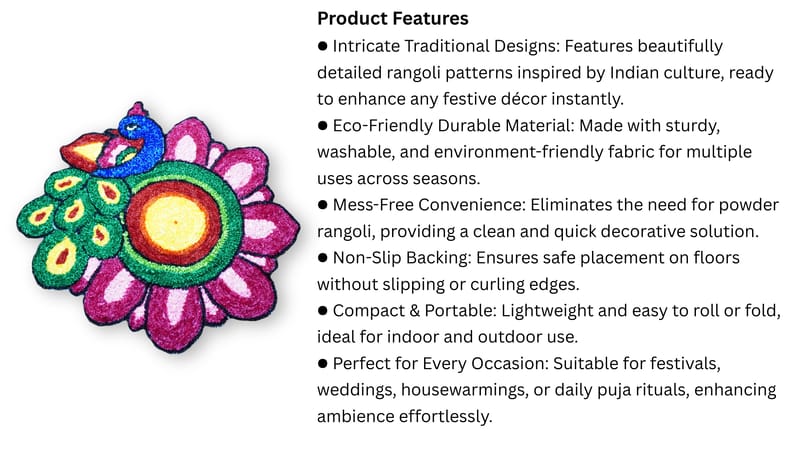 Product Features

● Intricate Traditional Designs: Features beautifully detailed rangoli patterns inspired by Indian culture, ready to enhance any festive décor instantly.

● Eco-Friendly Durable Material: Made with sturdy, washable, and environment-friendly fabric for multiple uses across seasons.

● Mess-Free Convenience: Eliminates the need for powder rangoli, providing a clean and quick decorative solution.

● Non-Slip Backing: Ensures safe placement on floors without slipping or curling edges.

● Compact & Portable: Lightweight and easy to roll or fold, ideal for indoor and outdoor use.

● Perfect for Every Occasion: Suitable for festivals, weddings, housewarmings, or daily puja rituals, enhancing ambience effortlessly.